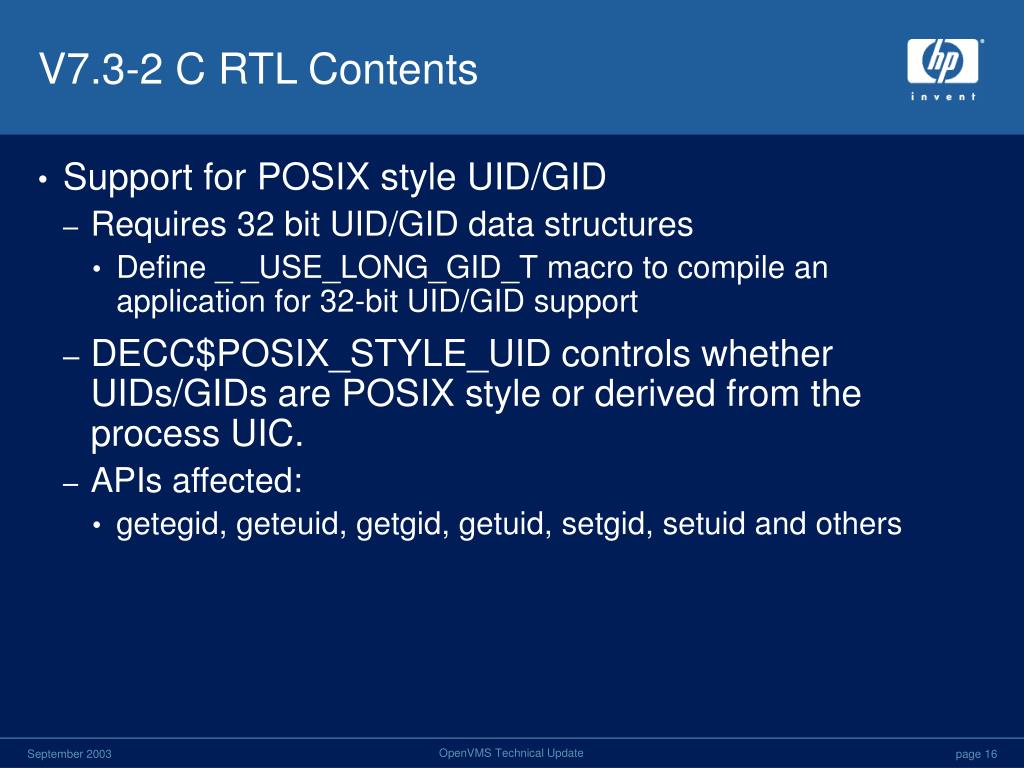 V7.3-2 C RTL Contents

hp
invent

• Support for POSIX style UID/GID
– Requires 32 bit UID/GID data structures
• Define _ _USE_LONG_GID_T macro to compile an application for 32-bit UID/GID support
– DECC$POSIX_STYLE_UID controls whether UIDs/GIDs are POSIX style or derived from the process UIC.
– APIs affected:
• getegid, geteuid, getgid, getuid, setgid, setuid and others

September 2003

OpenVMS Technical Update

page 16